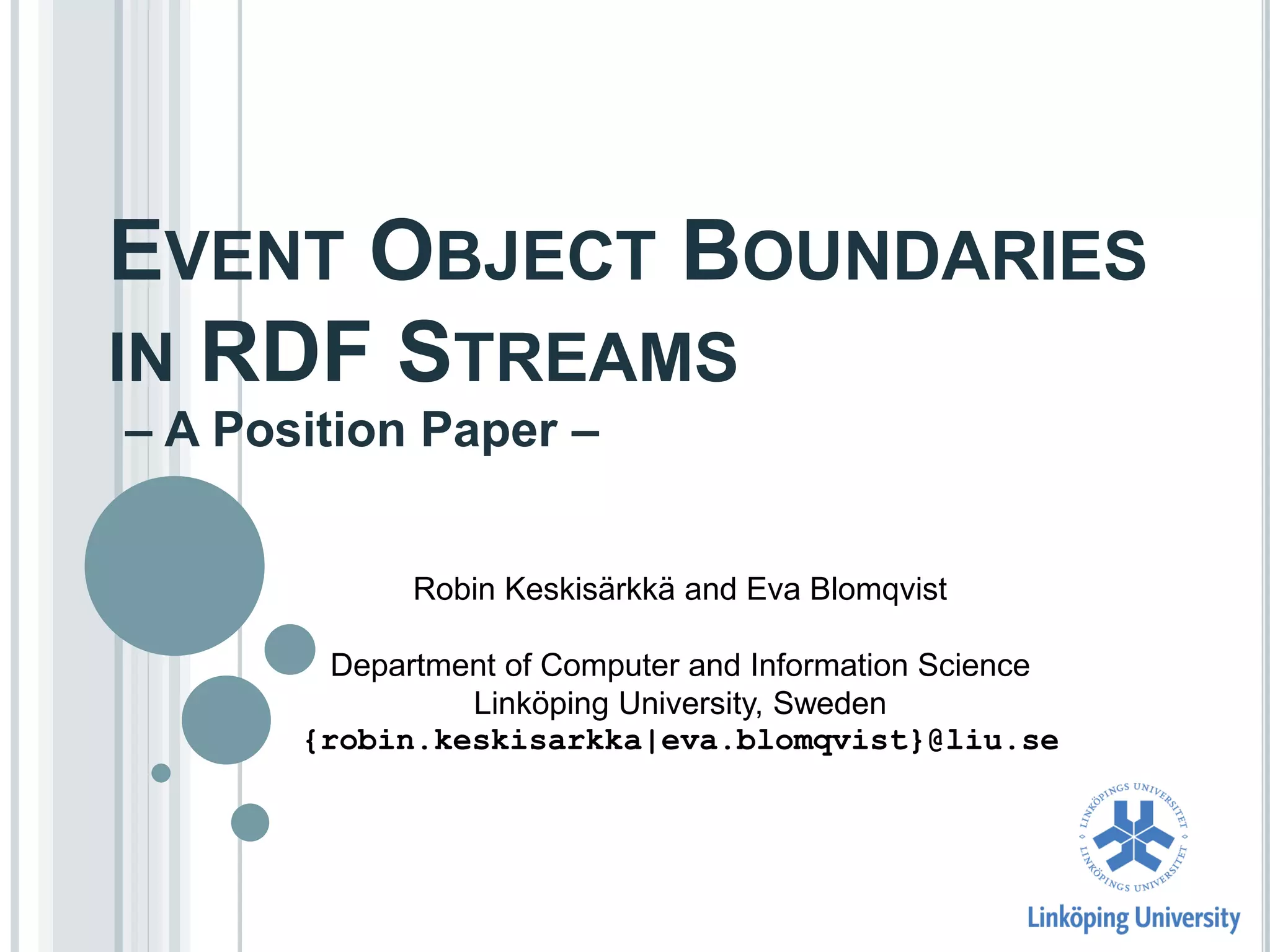 EVENT OBJECT BOUNDARIES IN RDF STREAMS
– A Position Paper –

Robin Keskisärkkä and Eva Blomqvist

Department of Computer and Information Science
Linköping University, Sweden
{robin.keskisarkka|eva.blomqvist}@liu.se

LINKÖPINGS UNIVERSITET
LINKÖPINGS UNIVERSITET
Linköping University